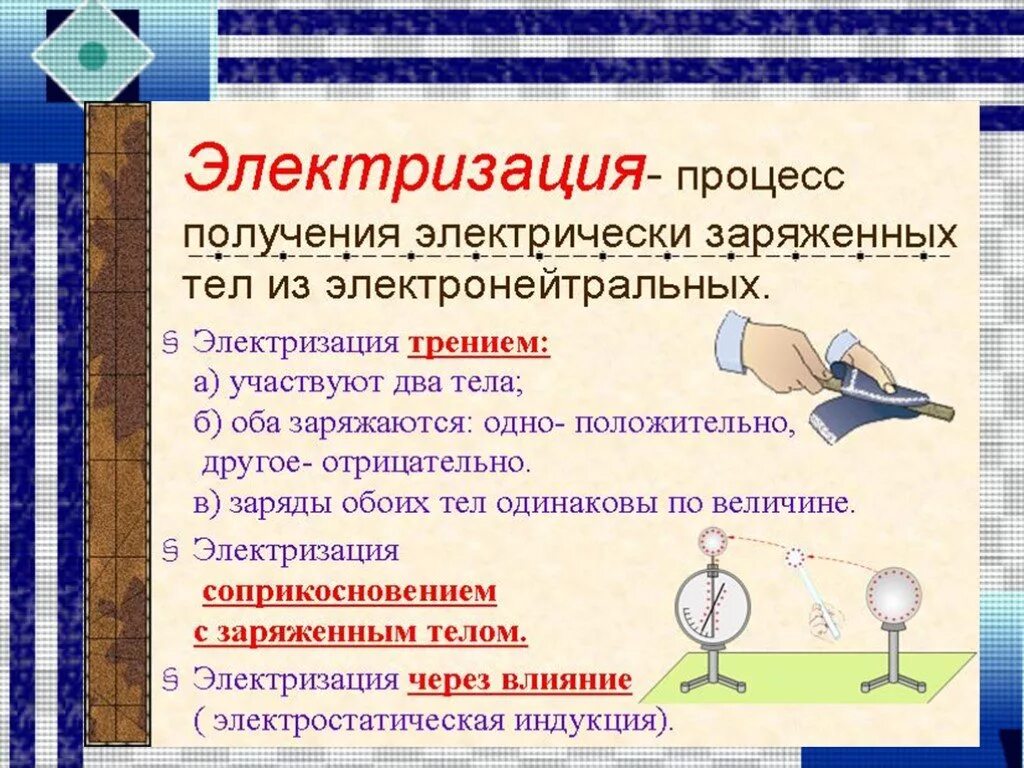 Электризация- процесс получения электрически заряженных тел из электронейтральных.

§ Электризация трением:
а) участвуют два тела;
б) оба заряжаются: одно- положительно, другое- отрицательно.
в) заряды обоих тел одинаковы по величине.

§ Электризация соприкосновением с заряженным телом.

§ Электризация через влияние ( электростатическая индукция).